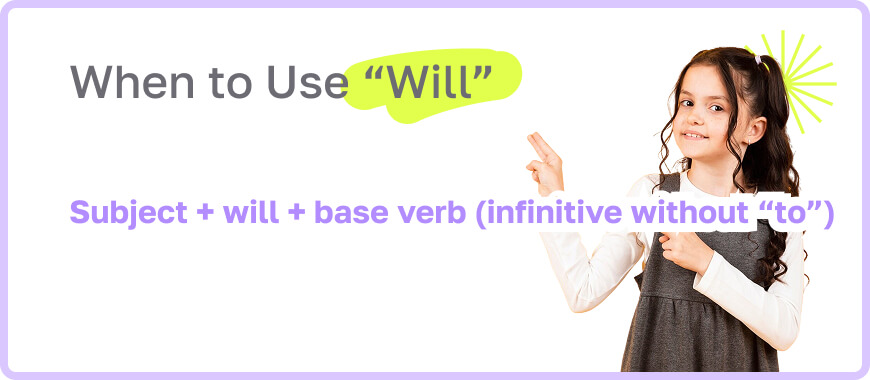 When to Use “Will”

Subject + will + base verb (infinitive without “to”)